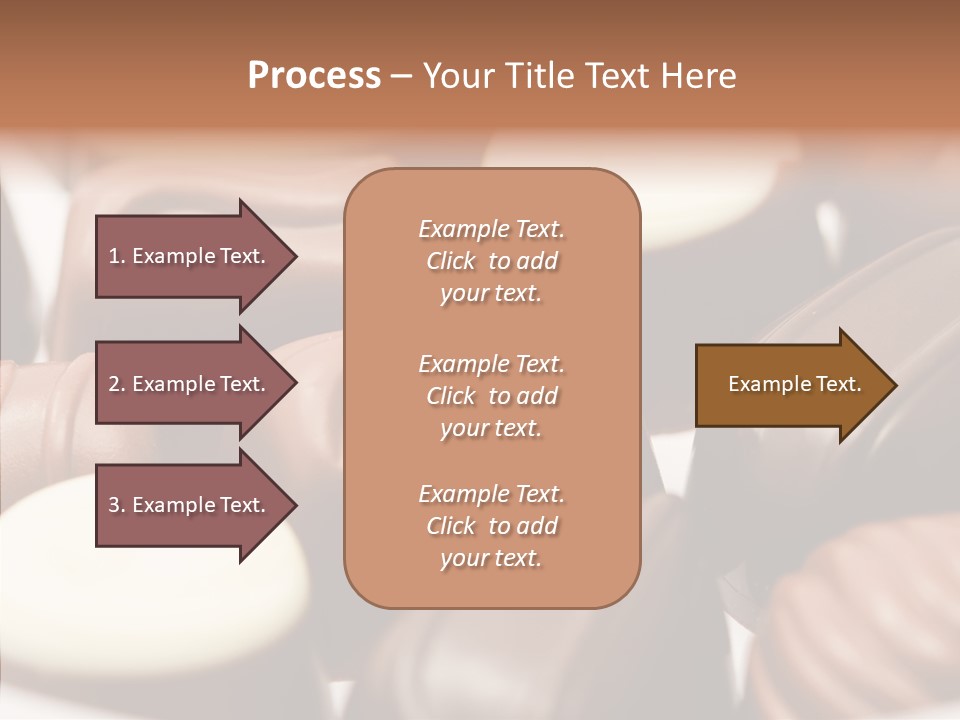 Process – Your Title Text Here

1. Example Text.

2. Example Text.

3. Example Text.

Example Text. Click to add your text.

Example Text. Click to add your text.

Example Text. Click to add your text.

Example Text.